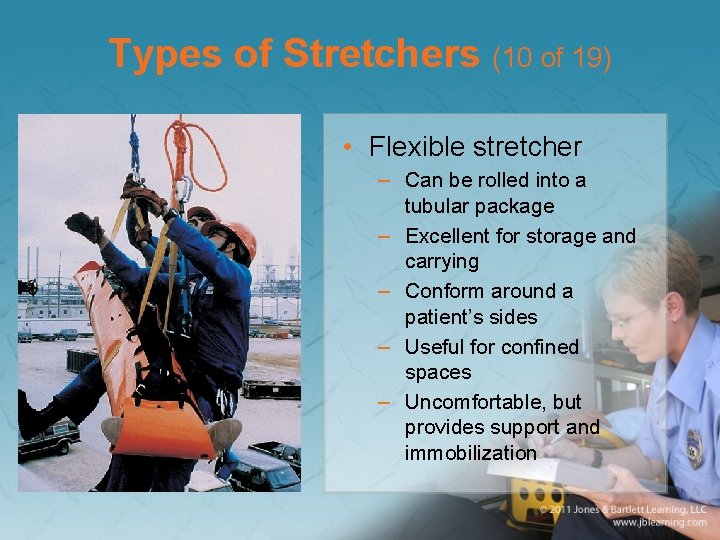 Types of Stretchers (10 of 19)

• Flexible stretcher
– Can be rolled into a tubular package
– Excellent for storage and carrying
– Conform around a patient's sides
– Useful for confined spaces
– Uncomfortable, but provides support and immobilization

© 2011 Jones & Bartlett Learning, LLC
www.jblearning.com